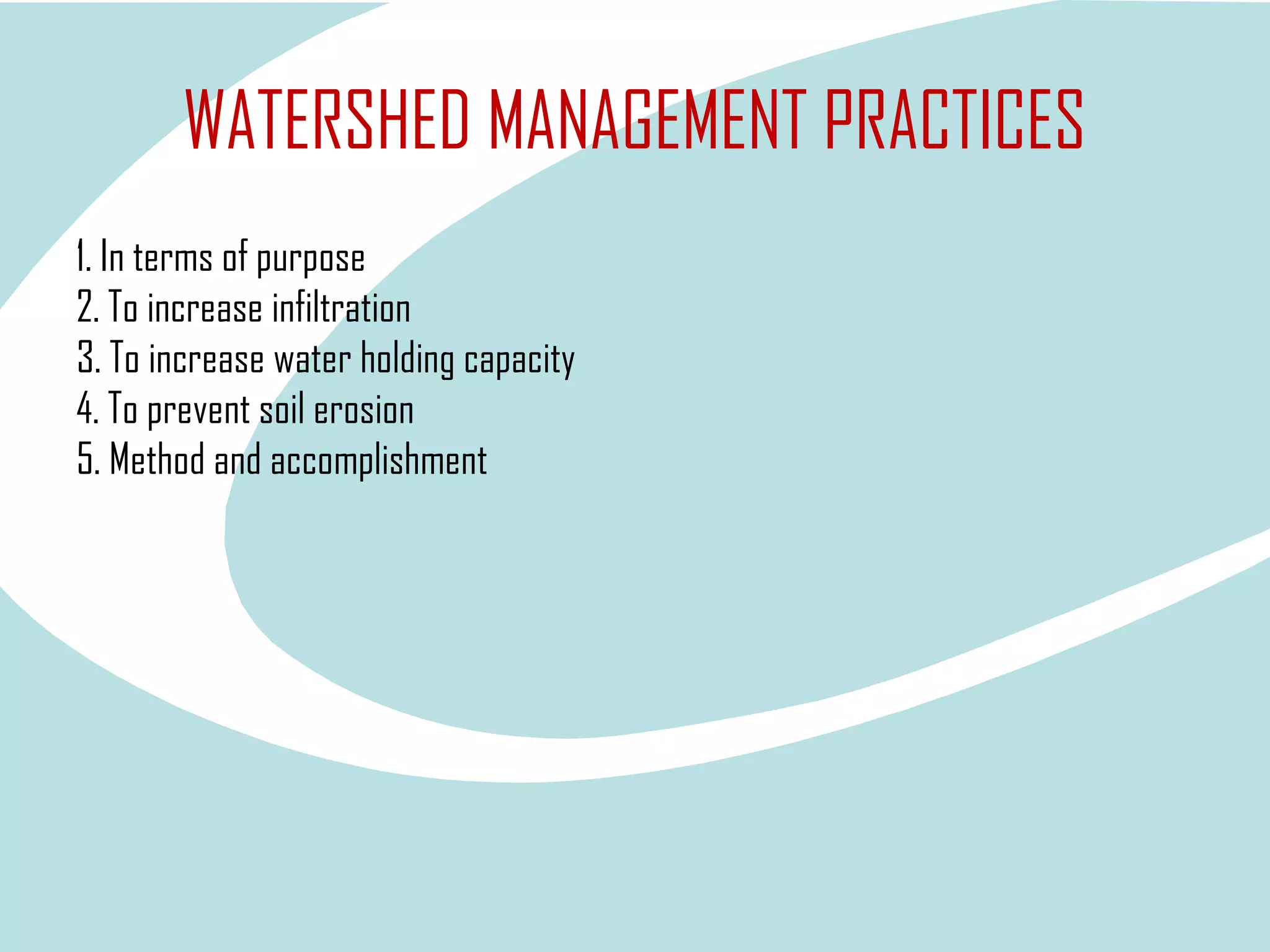 WATERSHED MANAGEMENT PRACTICES

1. In terms of purpose
2. To increase infiltration
3. To increase water holding capacity
4. To prevent soil erosion
5. Method and accomplishment